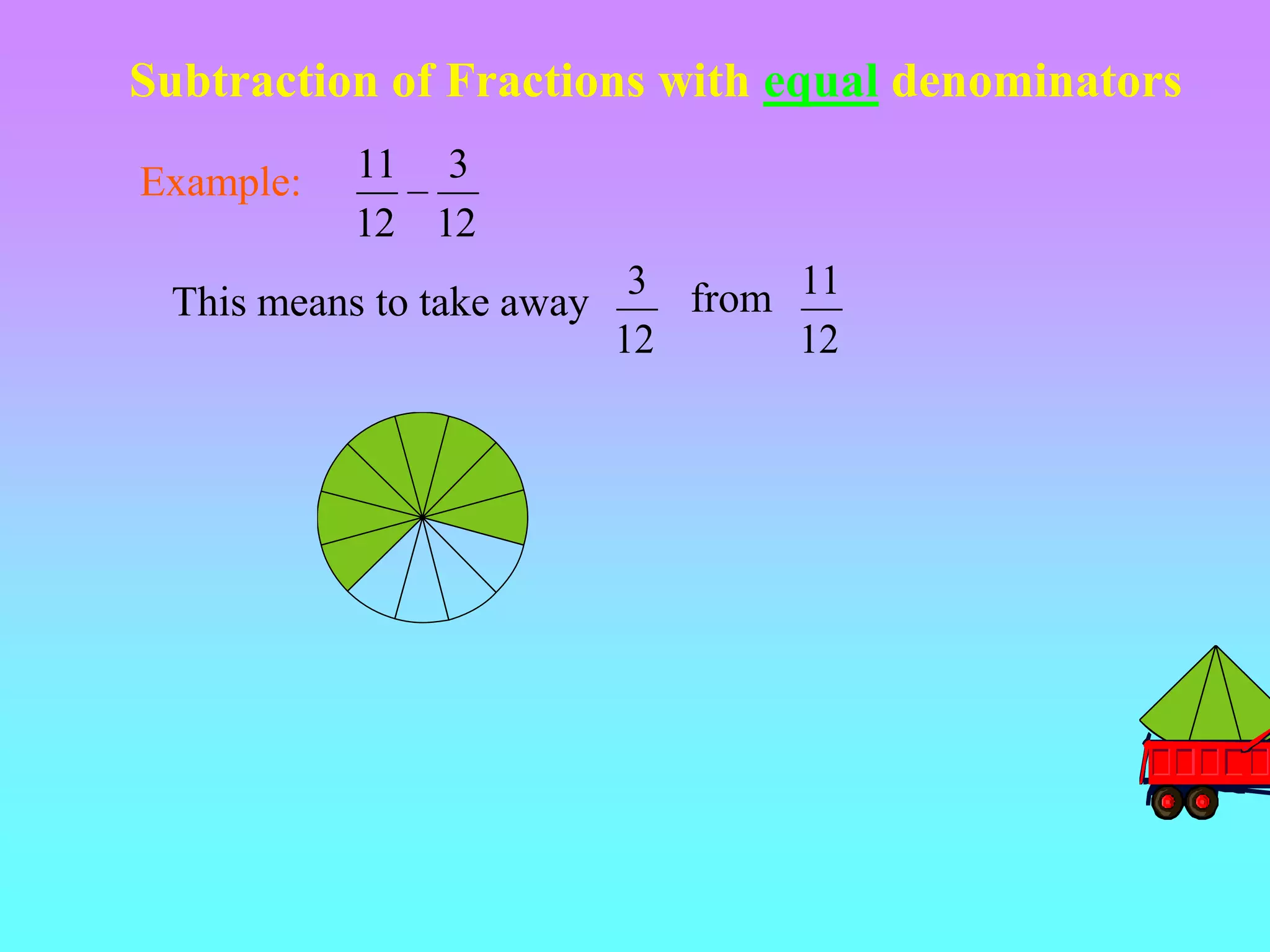 Subtraction of Fractions with equal denominators

Example: $\frac{11}{12} - \frac{3}{12}$

This means to take away $\frac{3}{12}$ from $\frac{11}{12}$